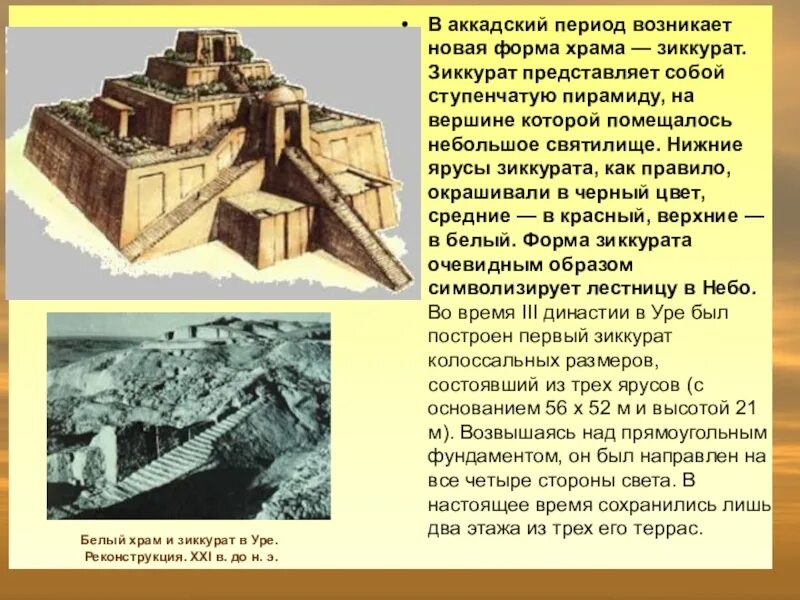 • В аккадский период возникает новая форма храма — зиккурат. Зиккурат представляет собой ступенчатую пирамиду, на вершине которой помещалось небольшое святилище. Нижние ярусы зиккурата, как правило, окрашивали в черный цвет, средние — в красный, верхние — в белый. Форма зиккурата очевидным образом символизирует лестницу в Небо. Во время III династии в Уре был построен первый зиккурат колоссальных размеров, состоявший из трех ярусов (с основанием 56 х 52 м и высотой 21 м). Возвышаясь над прямоугольным фундаментом, он был направлен на все четыре стороны света. В настоящее время сохранились лишь два этажа из трех его террас.

Белый храм и зиккурат в Уре. Реконструкция. XXI в. до н. э.